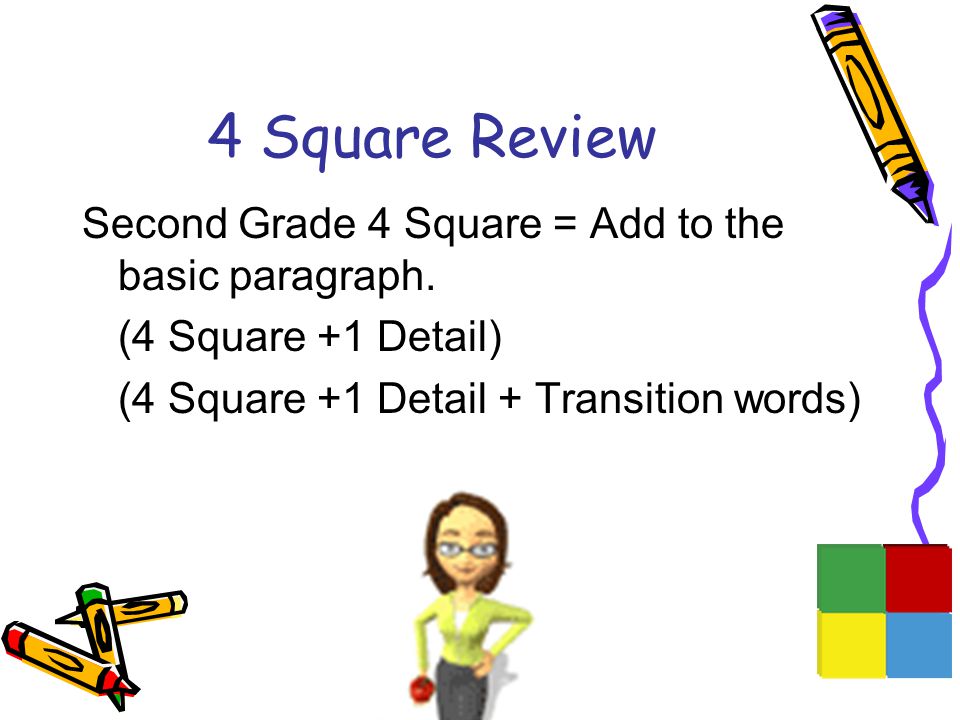 4 Square Review

Second Grade 4 Square = Add to the basic paragraph.

(4 Square +1 Detail)

(4 Square +1 Detail + Transition words)